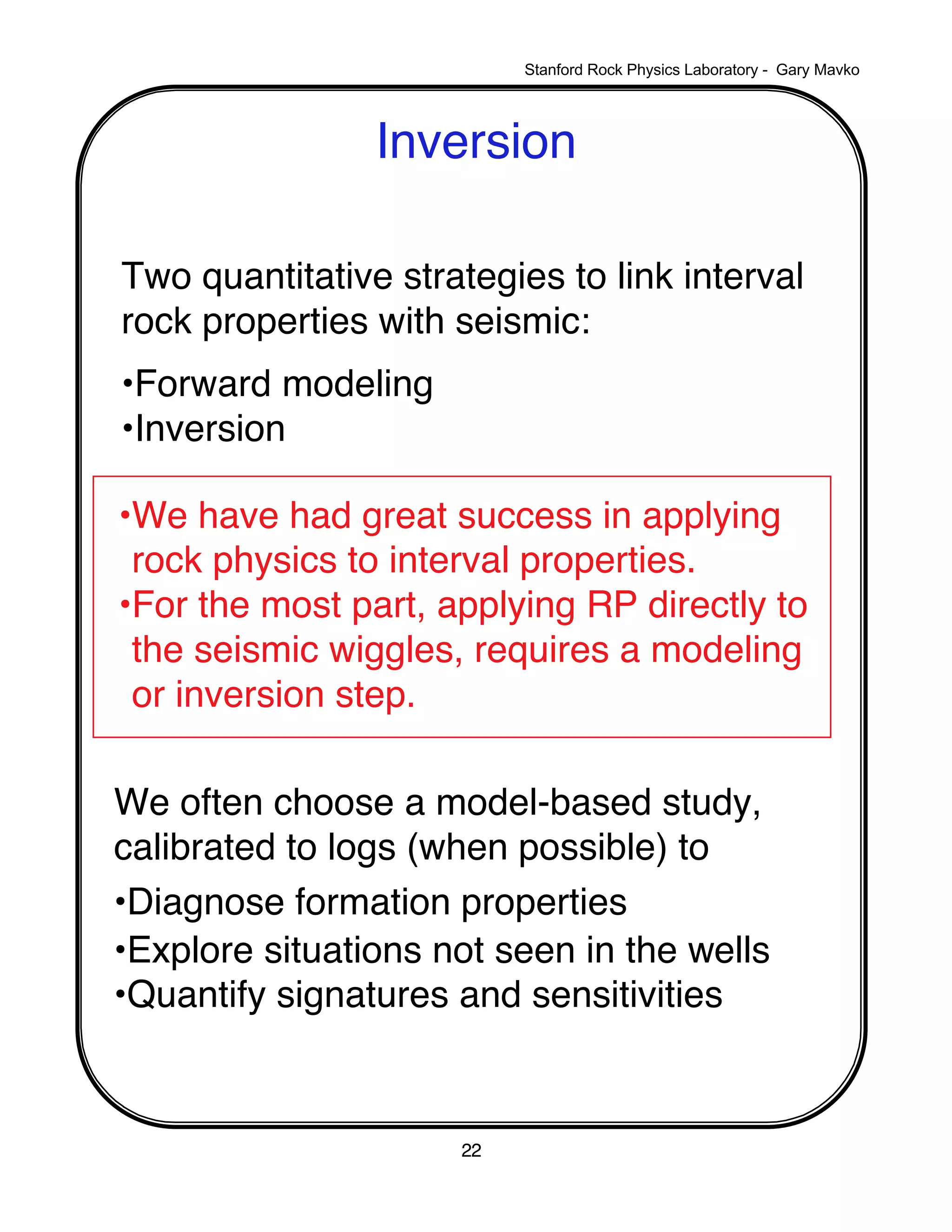 Stanford Rock Physics Laboratory - Gary Mavko

Inversion

Two quantitative strategies to link interval rock properties with seismic:

•Forward modeling
•Inversion

•We have had great success in applying rock physics to interval properties.
•For the most part, applying RP directly to the seismic wiggles, requires a modeling or inversion step.

We often choose a model-based study, calibrated to logs (when possible) to

•Diagnose formation properties
•Explore situations not seen in the wells
•Quantify signatures and sensitivities

22